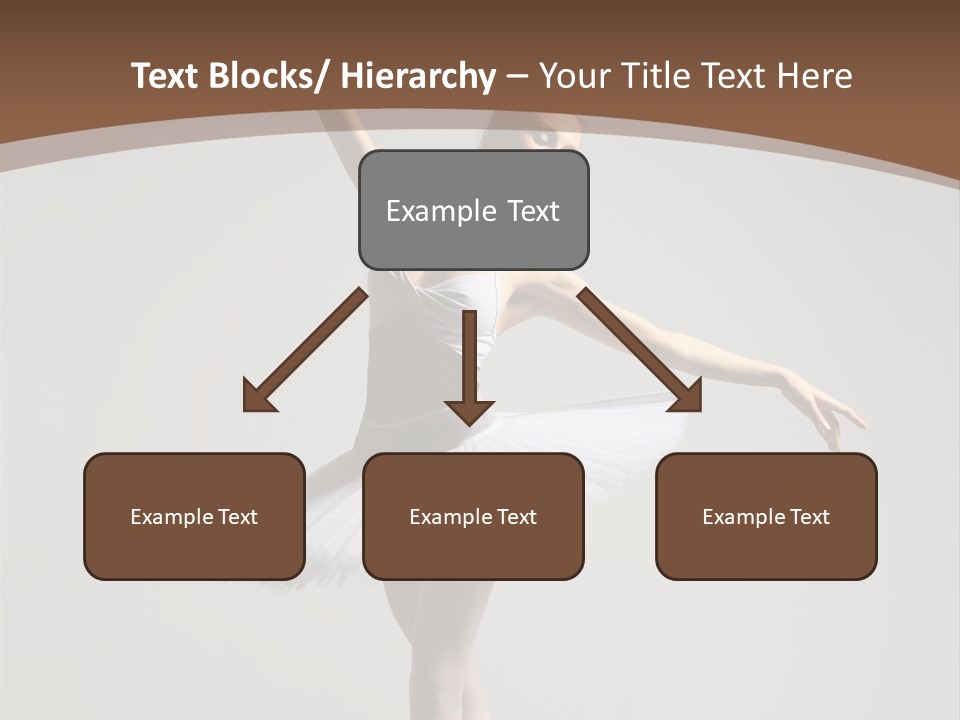 Text Blocks/ Hierarchy – Your Title Text Here

Example Text

Example Text

Example Text

Example Text